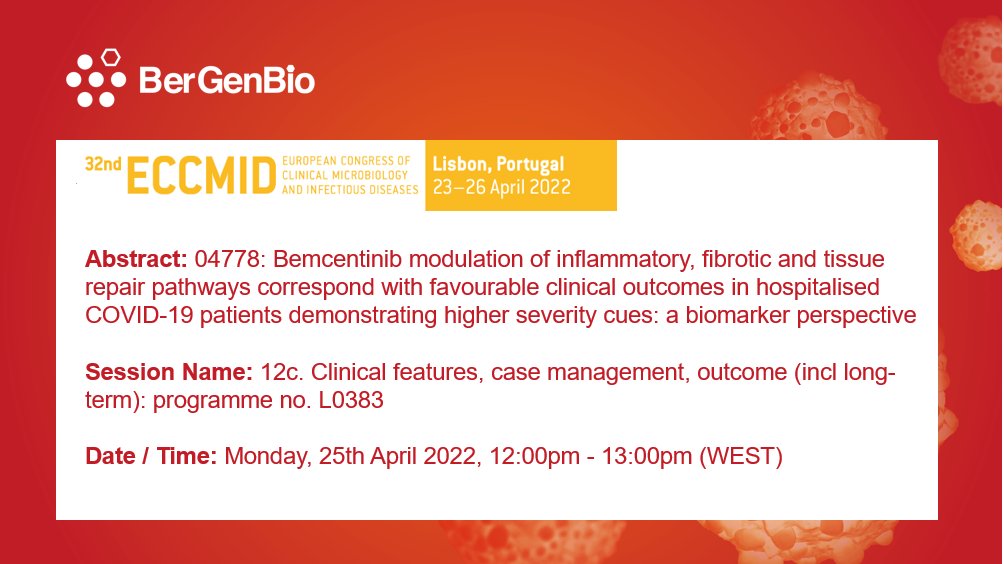 BerGenBio

32nd ECCMID EUROPEAN CONGRESS OF CLINICAL MICROBIOLOGY AND INFECTIOUS DISEASES

Lisbon, Portugal
23–26 April 2022

**Abstract:** 04778: Bemcentinib modulation of inflammatory, fibrotic and tissue repair pathways correspond with favourable clinical outcomes in hospitalised COVID-19 patients demonstrating higher severity cues: a biomarker perspective

**Session Name:** 12c. Clinical features, case management, outcome (incl long-term): programme no. L0383

**Date / Time:** Monday, 25th April 2022, 12:00pm - 13:00pm (WEST)